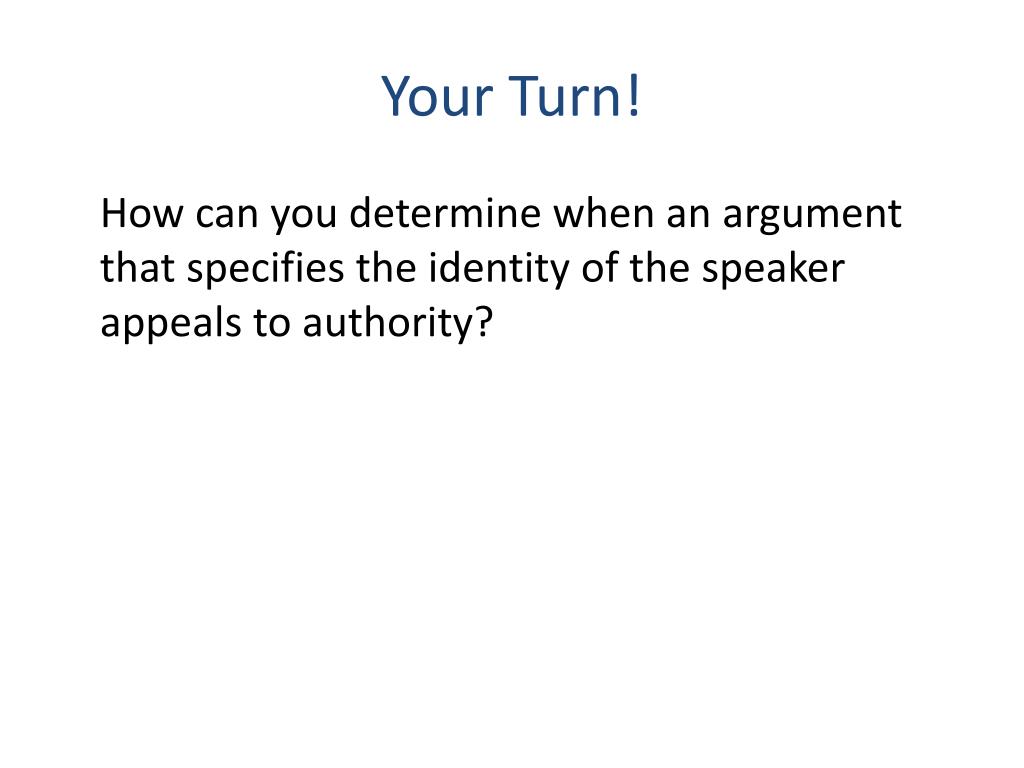 Your Turn!

How can you determine when an argument that specifies the identity of the speaker appeals to authority?